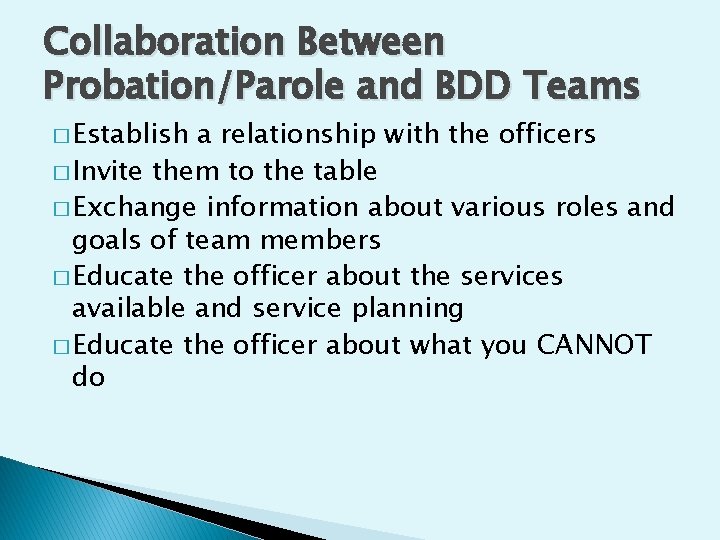 Collaboration Between Probation/Parole and BDD Teams

□ Establish a relationship with the officers

□ Invite them to the table

□ Exchange information about various roles and goals of team members

□ Educate the officer about the services available and service planning

□ Educate the officer about what you CANNOT do